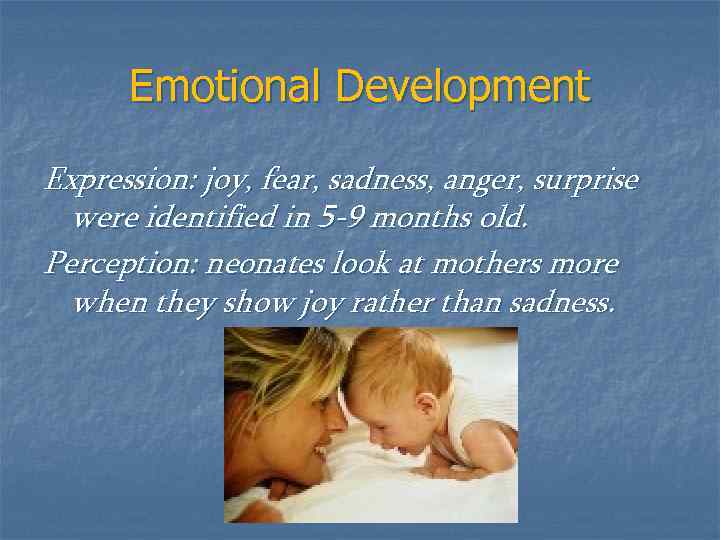 Emotional Development

Expression: joy, fear, sadness, anger, surprise were identified in 5-9 months old.

Perception: neonates look at mothers more when they show joy rather than sadness.